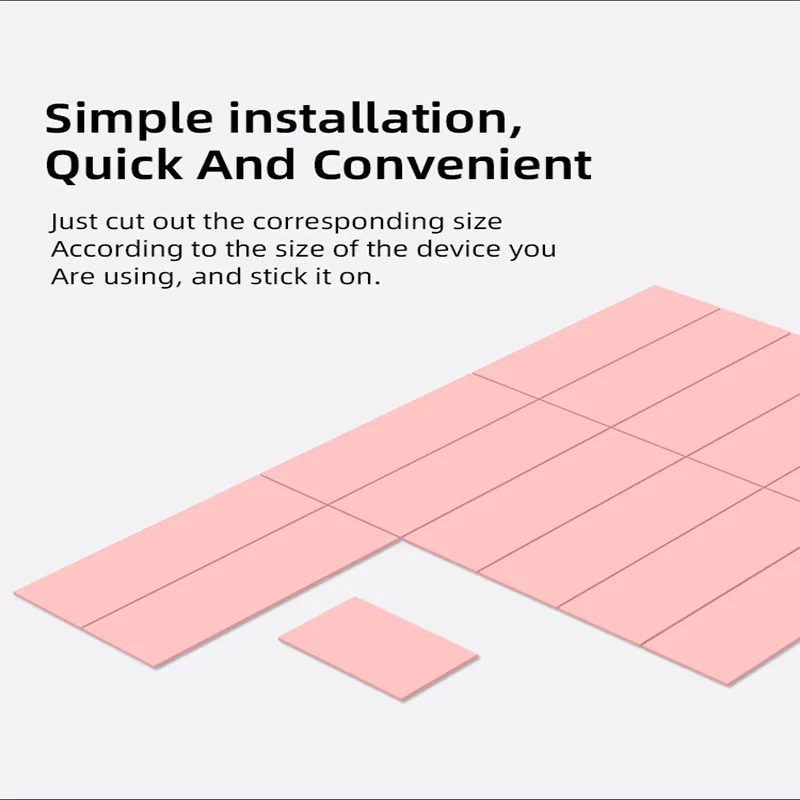 Simple installation, Quick And Convenient

Just cut out the corresponding size According to the size of the device you Are using, and stick it on.